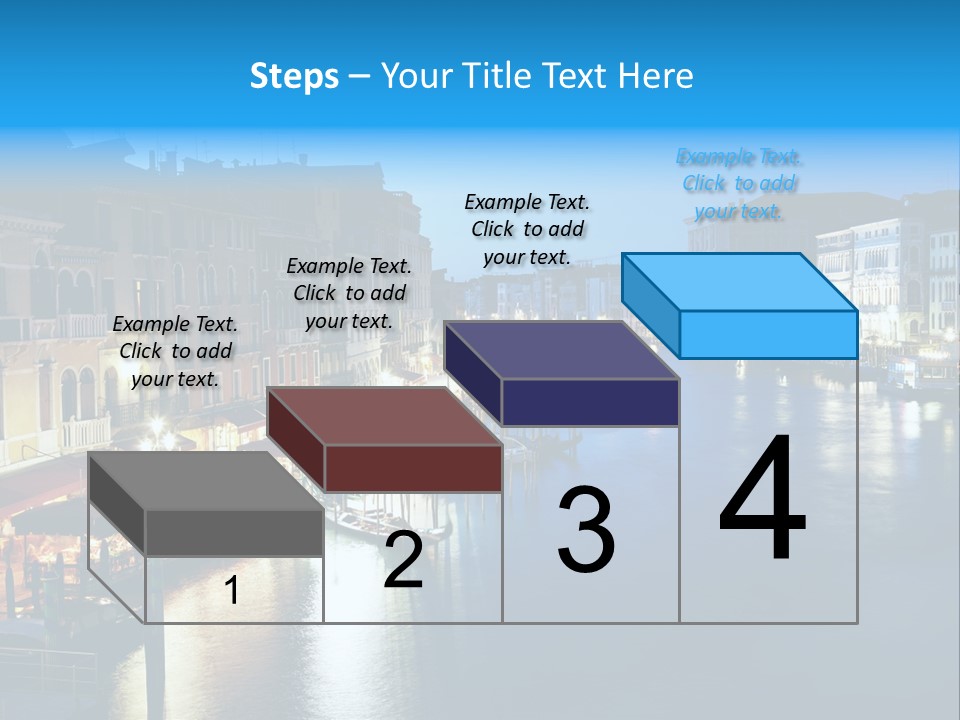 Steps – Your Title Text Here

Example Text. Click to add your text.

Example Text. Click to add your text.

Example Text. Click to add your text.

Example Text. Click to add your text.

1

2

3

4